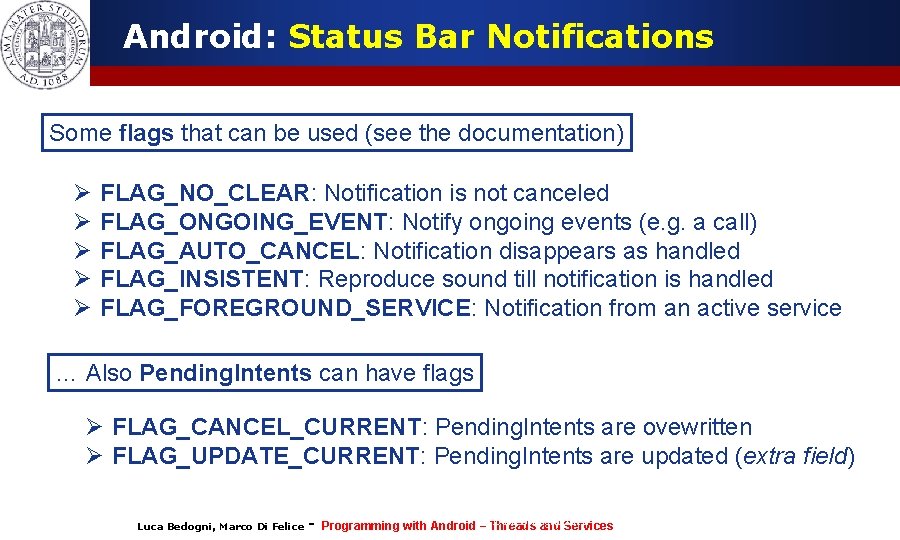 ALMA MATER STUDIORUM A.D. 1088

Android: Status Bar Notifications

Some flags that can be used (see the documentation)

➢ FLAG_NO_CLEAR: Notification is not canceled
➢ FLAG_ONGOING_EVENT: Notify ongoing events (e.g. a call)
➢ FLAG_AUTO_CANCEL: Notification disappears as handled
➢ FLAG_INSISTENT: Reproduce sound till notification is handled
➢ FLAG_FOREGROUND_SERVICE: Notification from an active service

… Also PendingIntents can have flags

➢ FLAG_CANCEL_CURRENT: PendingIntents are ovewritten
➢ FLAG_UPDATE_CURRENT: PendingIntents are updated (extra field)

Luca Bedogni, Marco Di Felice - Programming with Android – Threads and Services